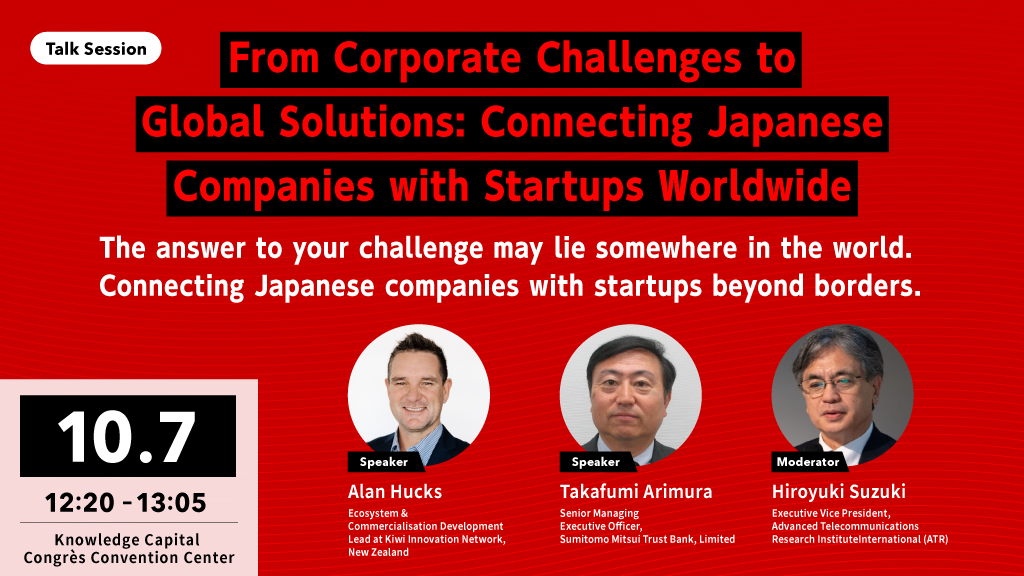 Talk Session

From Corporate Challenges to Global Solutions: Connecting Japanese Companies with Startups Worldwide

The answer to your challenge may lie somewhere in the world.
Connecting Japanese companies with startups beyond borders.

10.7

12:20 - 13:05

Knowledge Capital
Congrès Convention Center

Speaker
Alan Hucks
Ecosystem & Commercialisation Development Lead at Kiwi Innovation Network, New Zealand

Speaker
Takafumi Arimura
Senior Managing Executive Officer, Sumitomo Mitsui Trust Bank, Limited

Moderator
Hiroyuki Suzuki
Executive Vice President, Advanced Telecommunications Research InstituteInternational (ATR)